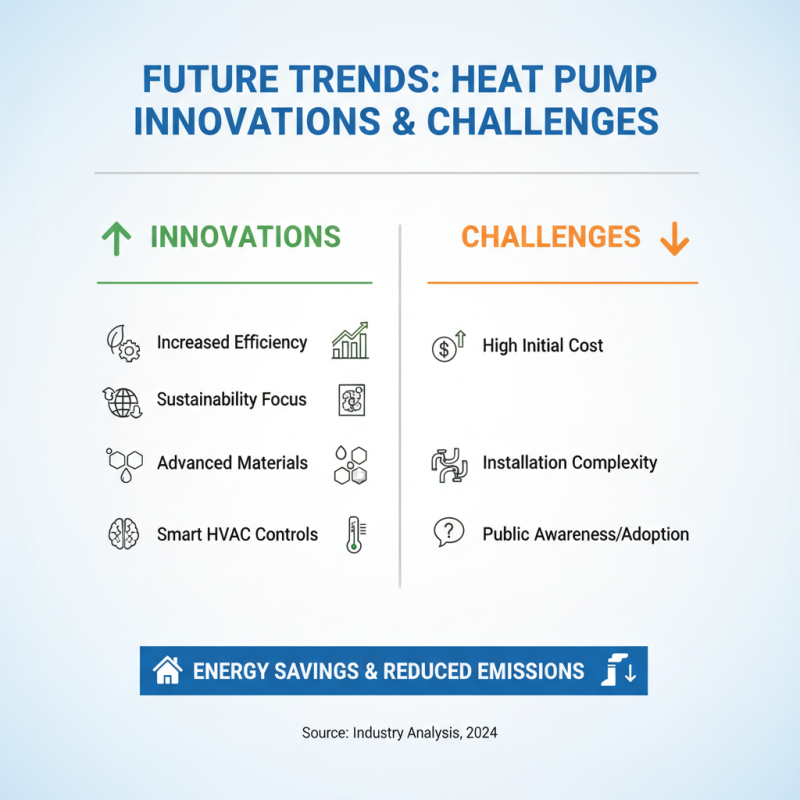 FUTURE TRENDS: HEAT PUMP INNOVATIONS & CHALLENGES

INNOVATIONS

Increased Efficiency

Sustainability Focus

Advanced Materials

Smart HVAC Controls

CHALLENGES

High Initial Cost

Installation Complexity

Public Awareness/Adoption

ENERGY SAVINGS & REDUCED EMISSIONS

Source: Industry Analysis, 2024